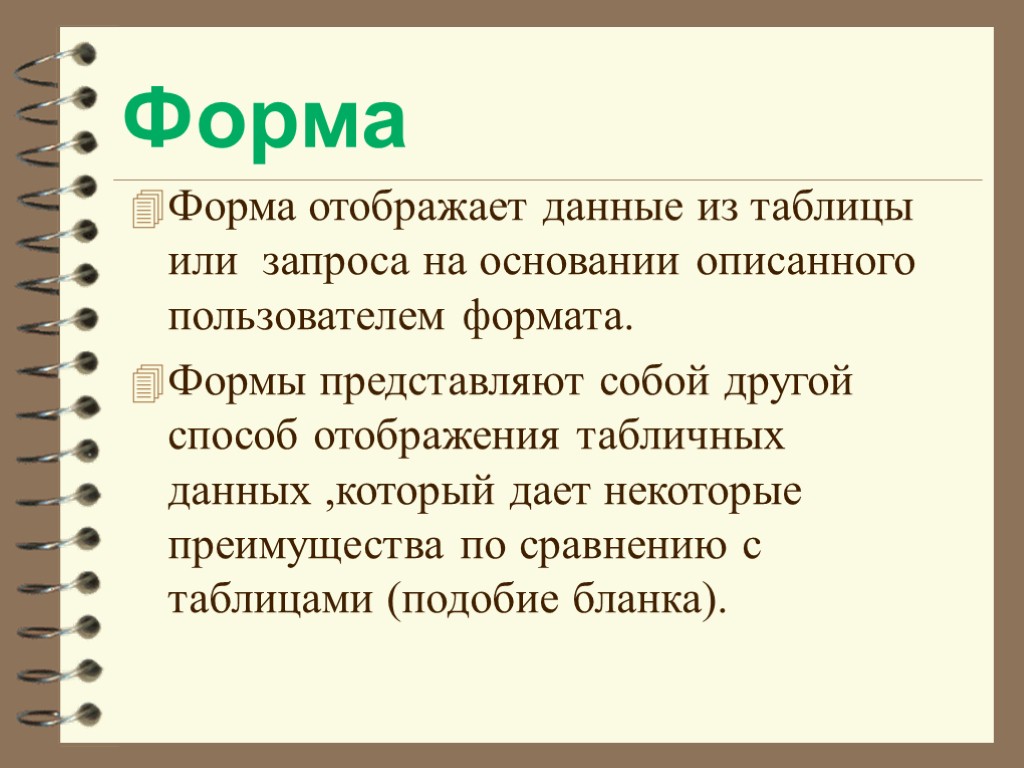 Форма

Форма отображает данные из таблицы или  запроса на основании описанного пользователем формата.

Формы представляют собой другой способ отображения табличных данных ,который дает некоторые преимущества по сравнению с таблицами (подобие бланка).